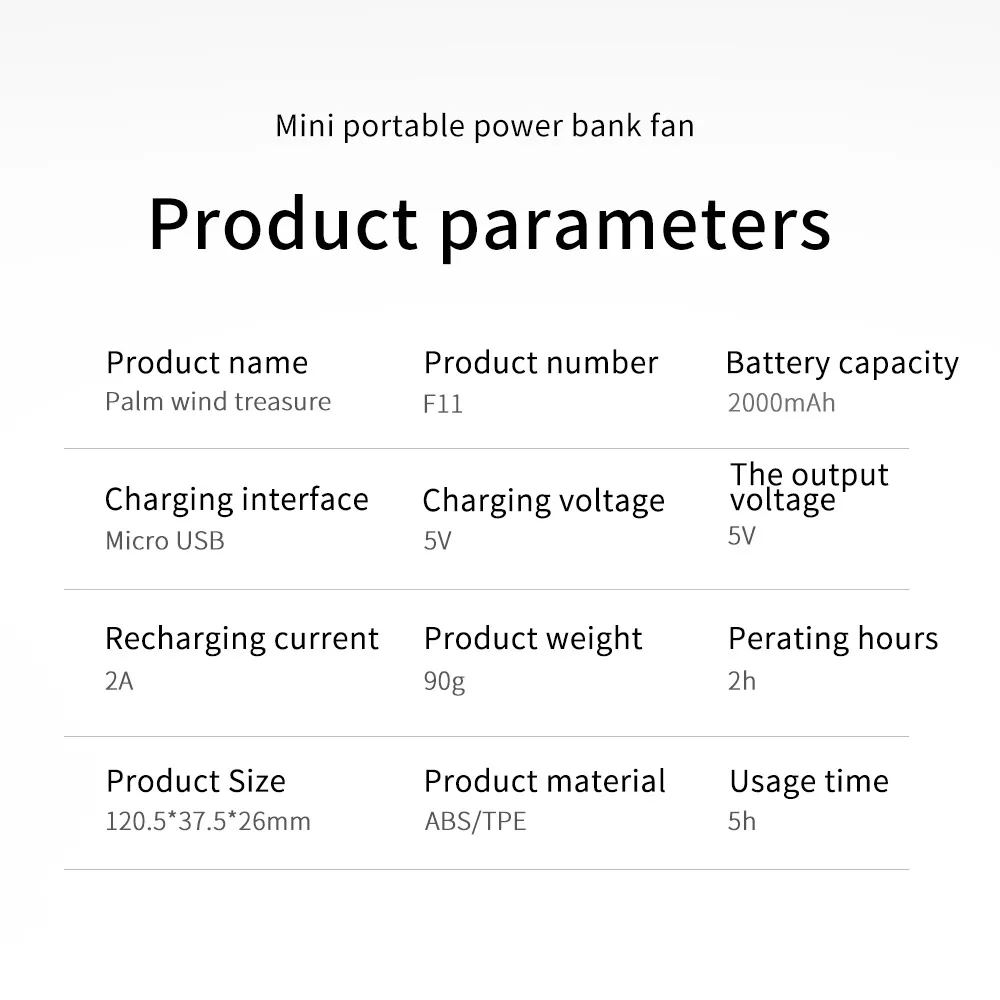 Mini portable power bank fan

Product parameters

Product name
Palm wind treasure

Product number
F11

Battery capacity
2000mAh

Charging interface
Micro USB

Charging voltage
5V

The output voltage
5V

Recharging current
2A

Product weight
90g

Perating hours
2h

Product Size
120.5*37.5*26mm

Product material
ABS/TPE

Usage time
5h